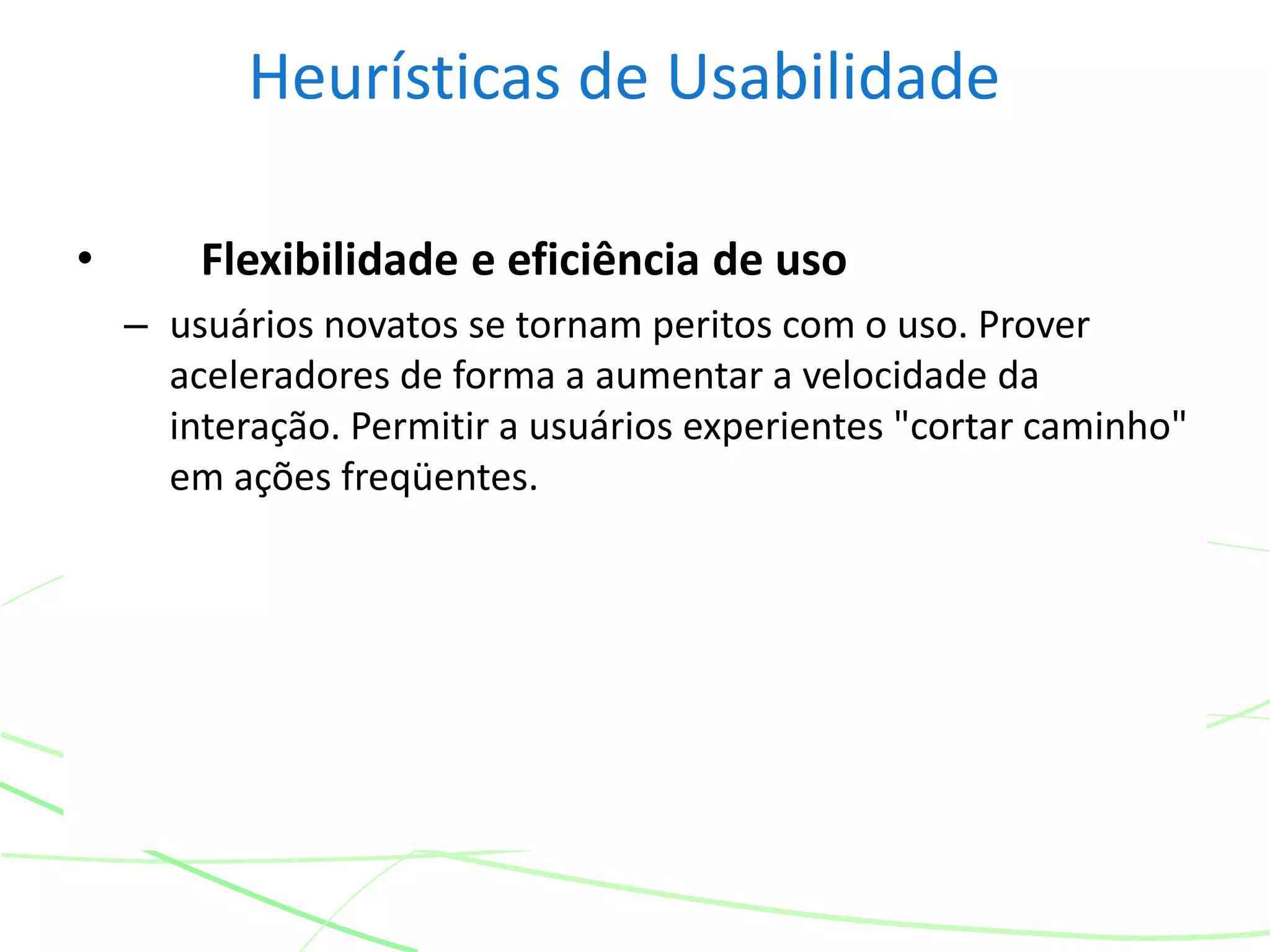 Heurísticas de Usabilidade

• Flexibilidade e eficiência de uso

– usuários novatos se tornam peritos com o uso. Prover aceleradores de forma a aumentar a velocidade da interação. Permitir a usuários experientes "cortar caminho" em ações freqüentes.